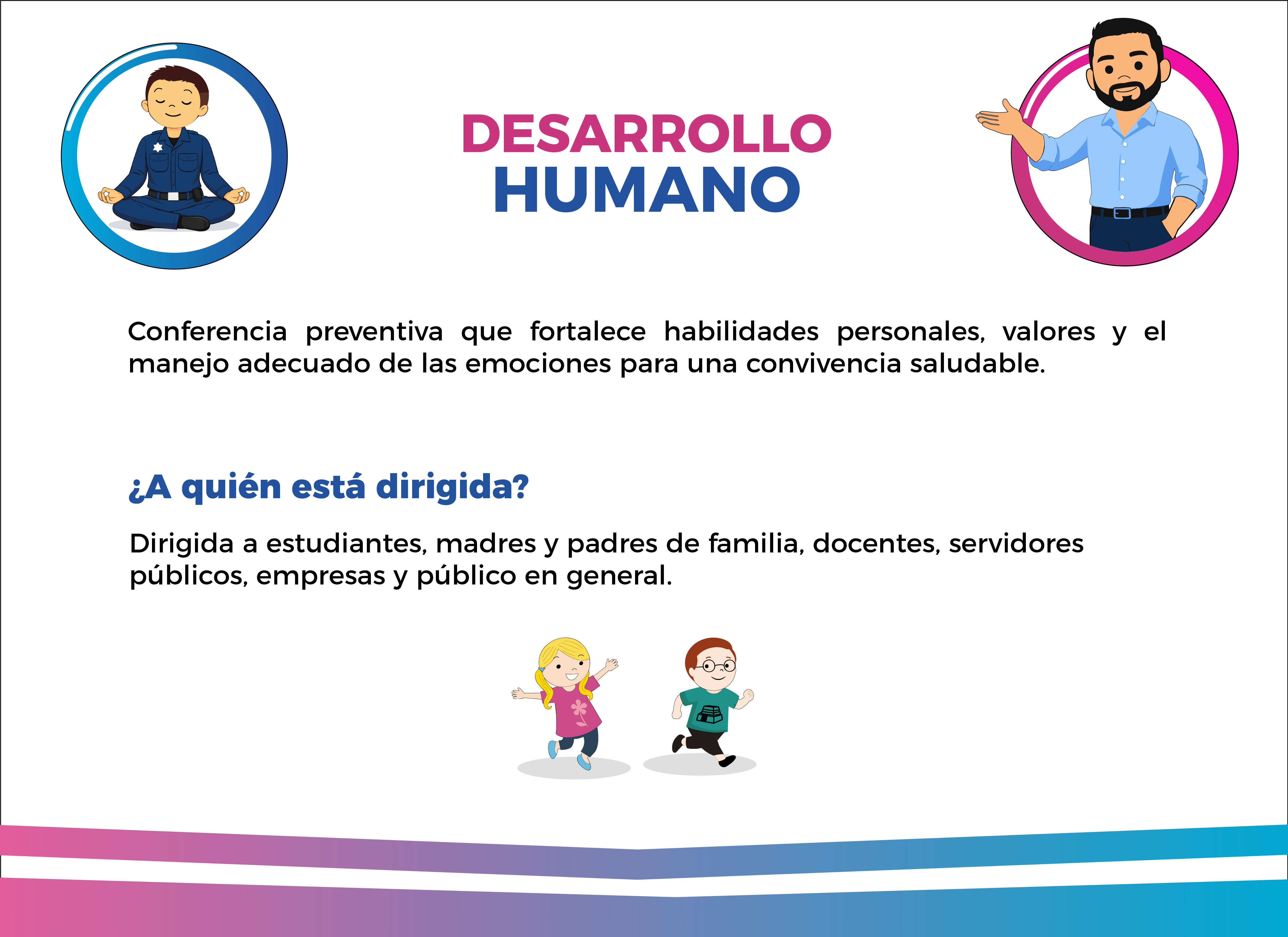 DESARROLLO
HUMANO

Conferencia preventiva que fortalece habilidades personales, valores y el manejo adecuado de las emociones para una convivencia saludable.

¿A quién está dirigida?

Dirigida a estudiantes, madres y padres de familia, docentes, servidores públicos, empresas y público en general.